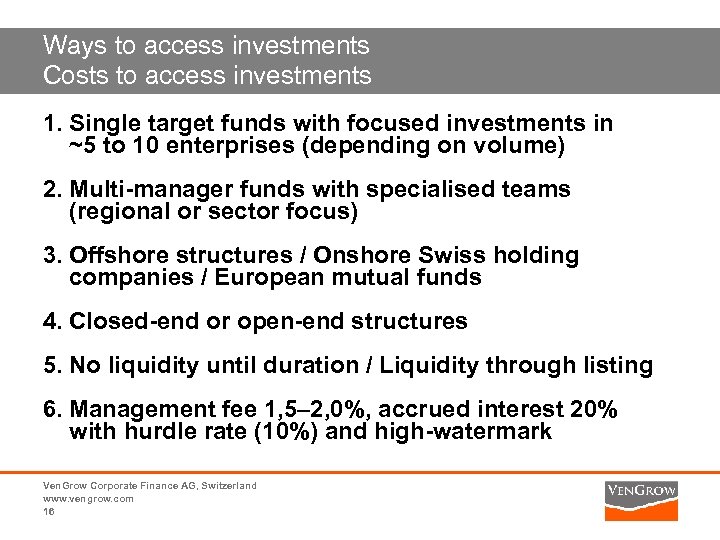 Ways to access investments
Costs to access investments

1. Single target funds with focused investments in ~5 to 10 enterprises (depending on volume)

2. Multi-manager funds with specialised teams (regional or sector focus)

3. Offshore structures / Onshore Swiss holding companies / European mutual funds

4. Closed-end or open-end structures

5. No liquidity until duration / Liquidity through listing

6. Management fee 1,5–2,0%, accrued interest 20% with hurdle rate (10%) and high-watermark

VenGrow Corporate Finance AG, Switzerland
www.vengrow.com
16

VENGROW